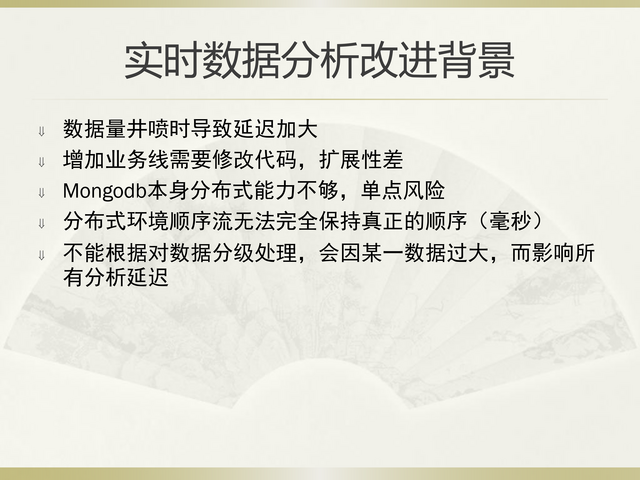 实时数据分析改进背景

⇓ 数据量井喷时导致延迟加大
⇓ 增加业务线需要修改代码，扩展性差
⇓ Mongodb本身分布式能力不够，单点风险
⇓ 分布式环境顺序流无法完全保持真正的顺序（毫秒）
⇓ 不能根据对数据分级处理，会因某一数据过大，而影响所有分析延迟